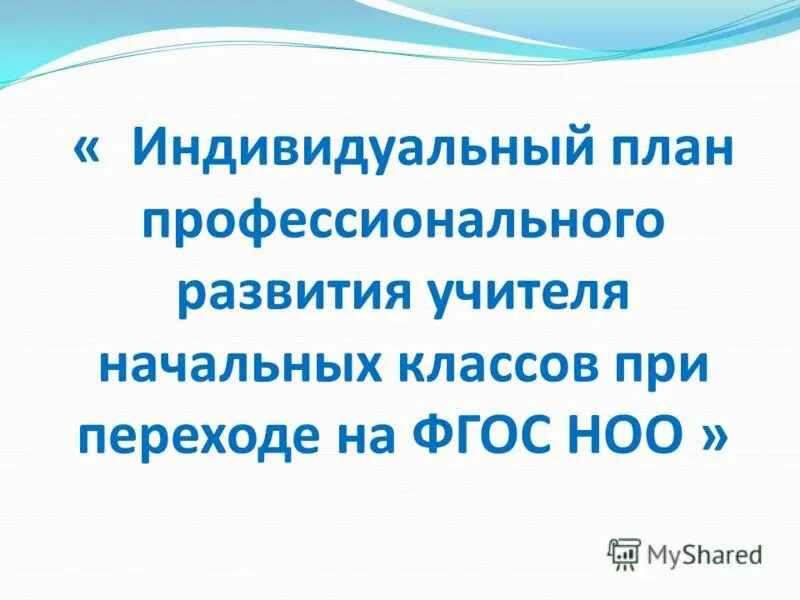 « Индивидуальный план профессионального развития учителя начальных классов при переходе на ФГОС НОО »

MyShared